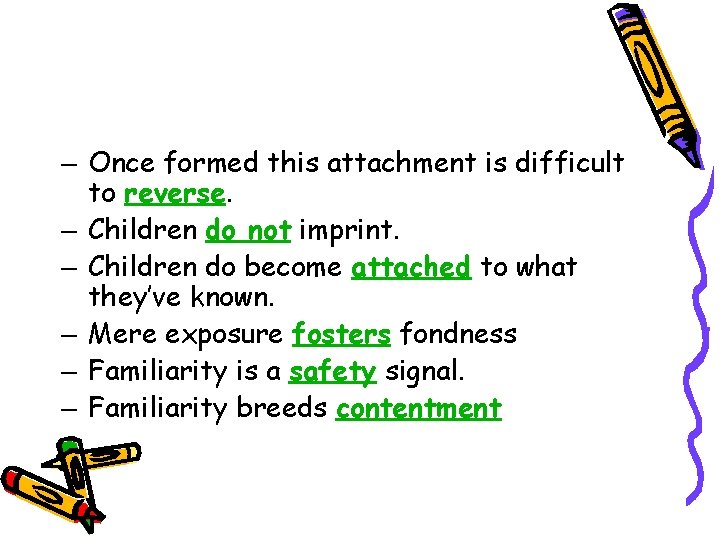 – Once formed this attachment is difficult to reverse.
– Children do not imprint.
– Children do become attached to what they've known.
– Mere exposure fosters fondness
– Familiarity is a safety signal.
– Familiarity breeds contentment